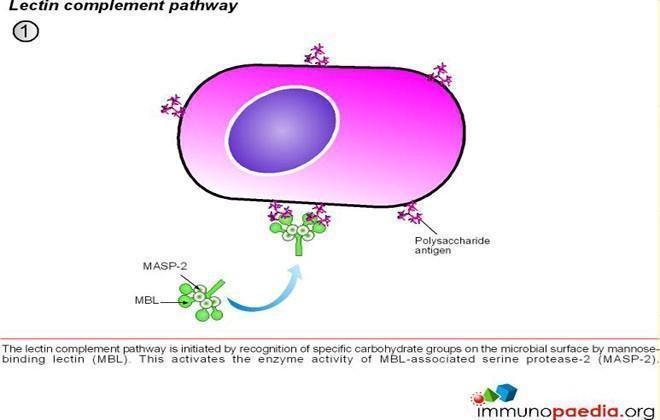 Lectin complement pathway

1

Polysaccharide antigen

MASP-2

MBL

The lectin complement pathway is initiated by recognition of specific carbohydrate groups on the microbial surface by mannose-binding lectin (MBL). This activates the enzyme activity of MBL-associated serine protease-2 (MASP-2).

immunopaedia.org